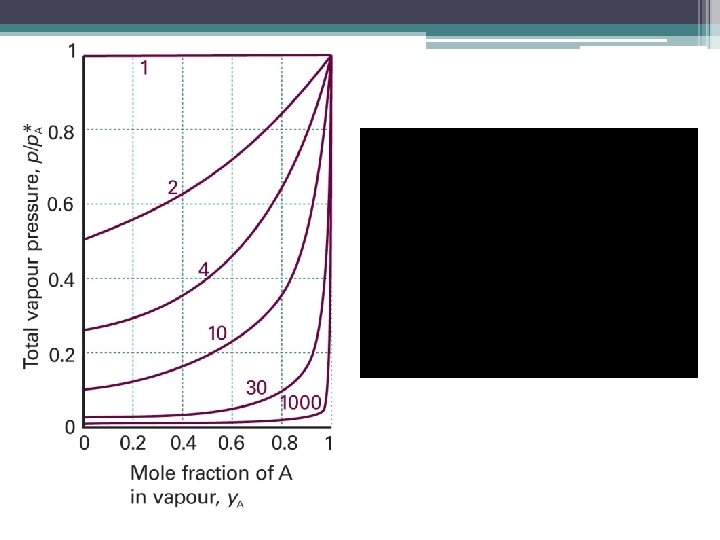 Total vapour pressure, $p/p_A^*$

1
0.8
0.6
0.4
0.2
0

1
2
4
10
30
1000

0 0.2 0.4 0.6 0.8 1

Mole fraction of A in vapour, $y_A$